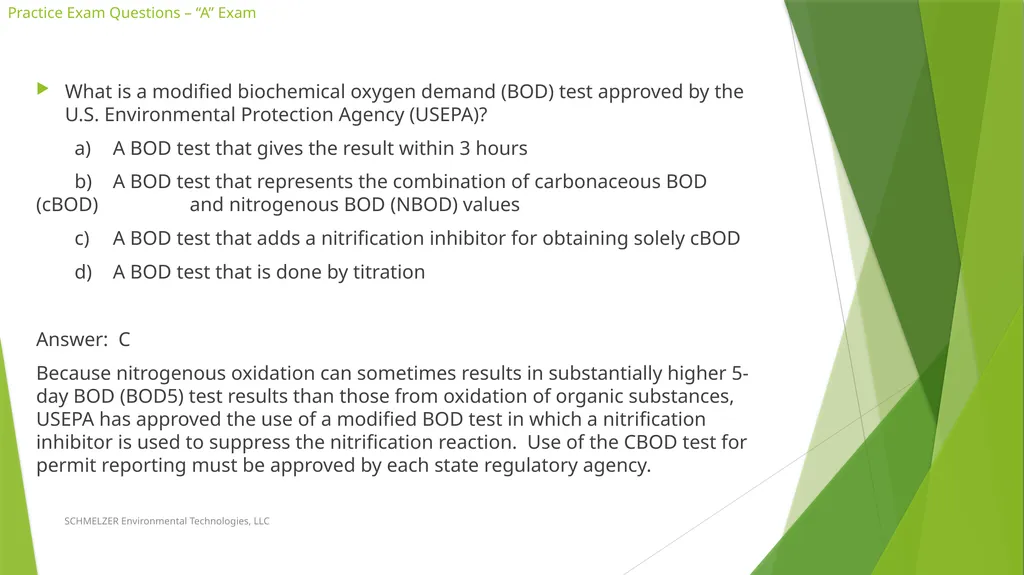 Practice Exam Questions – “A” Exam

What is a modified biochemical oxygen demand (BOD) test approved by the U.S. Environmental Protection Agency (USEPA)?

a) A BOD test that gives the result within 3 hours

b) A BOD test that represents the combination of carbonaceous BOD (cBOD) and nitrogenous BOD (NBOD) values

c) A BOD test that adds a nitrification inhibitor for obtaining solely cBOD

d) A BOD test that is done by titration

Answer: C

Because nitrogenous oxidation can sometimes results in substantially higher 5-day BOD (BOD5) test results than those from oxidation of organic substances, USEPA has approved the use of a modified BOD test in which a nitrification inhibitor is used to suppress the nitrification reaction. Use of the CBOD test for permit reporting must be approved by each state regulatory agency.

SCHMELZER Environmental Technologies, LLC